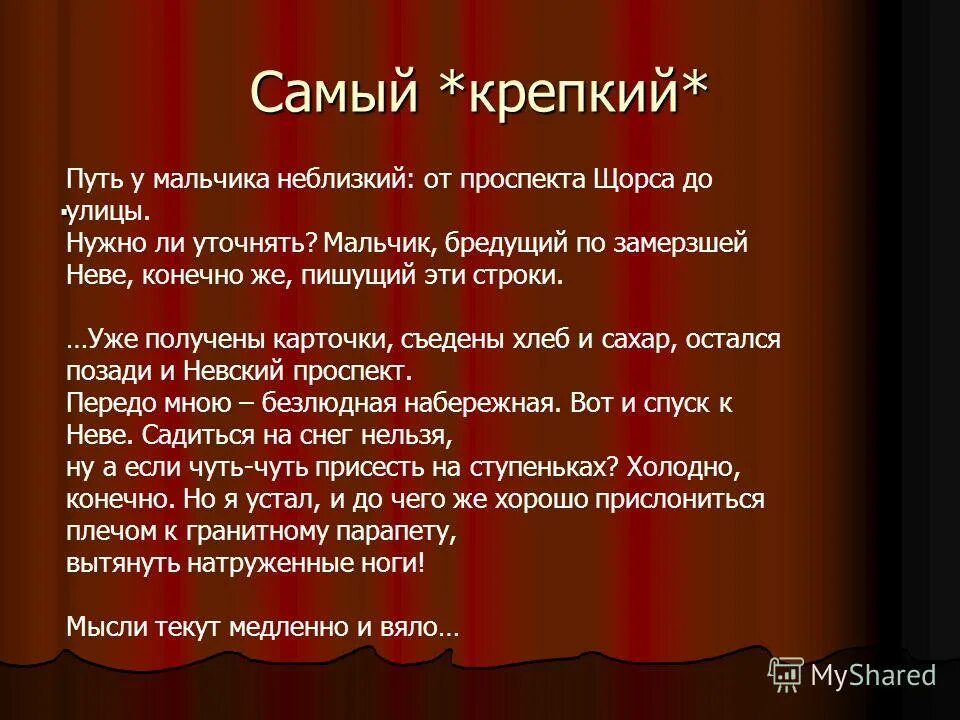 Самый *крепкий*

Путь у мальчика неблизкий: от проспекта Щорса до улицы.
Нужно ли уточнять? Мальчик, бредущий по замерзшей Неве, конечно же, пишущий эти строки.

…Уже получены карточки, съедены хлеб и сахар, остался позади и Невский проспект.
Передо мною – безлюдная набережная. Вот и спуск к Неве. Садиться на снег нельзя,
ну а если чуть-чуть присесть на ступеньках? Холодно, конечно. Но я устал, и до чего же хорошо прислониться плечом к гранитному парапету,
вытянуть натруженные ноги!

Мысли текут медленно и вяло…

MyShared